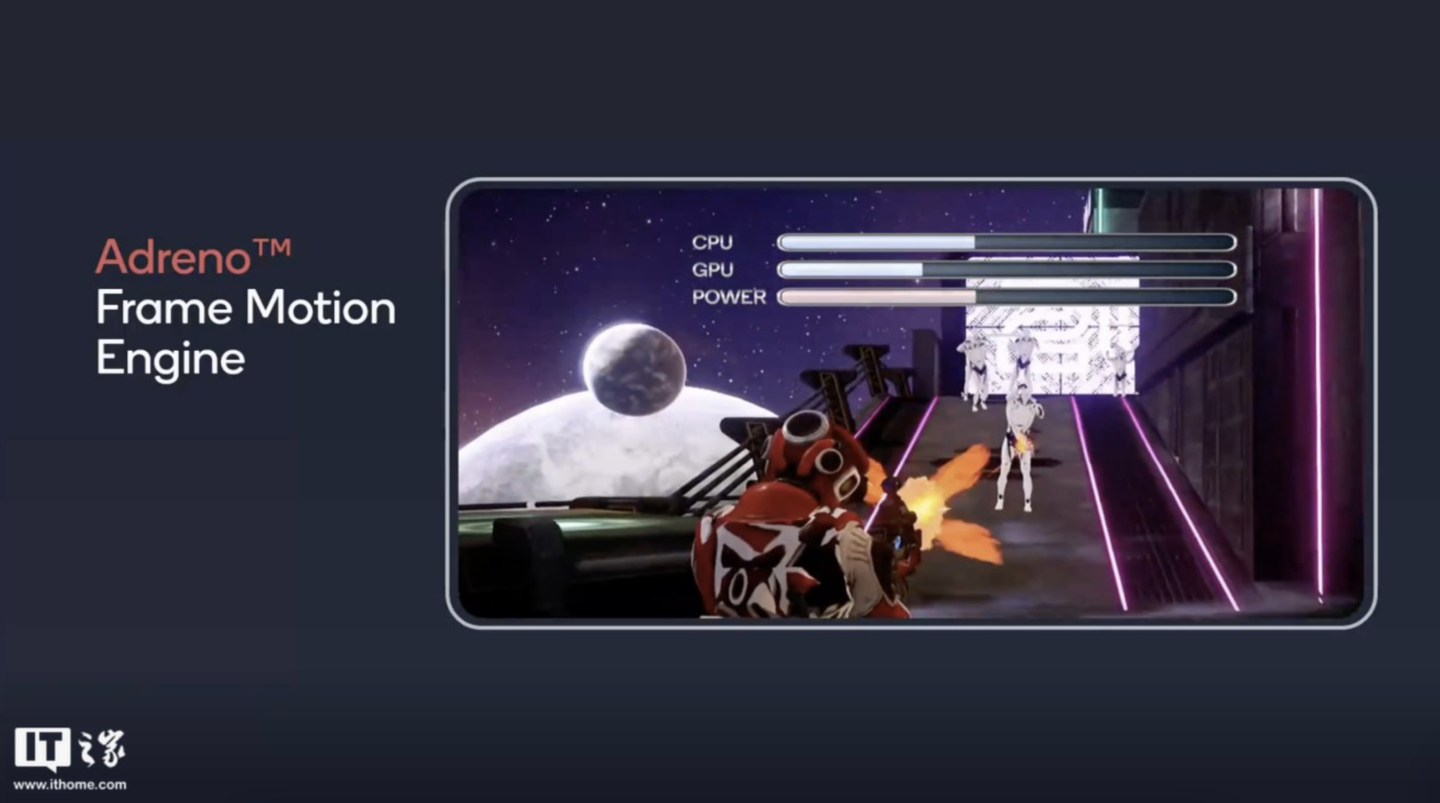 Adreno™
Frame Motion Engine

CPU
GPU
POWER

IT之家
www.ithome.com